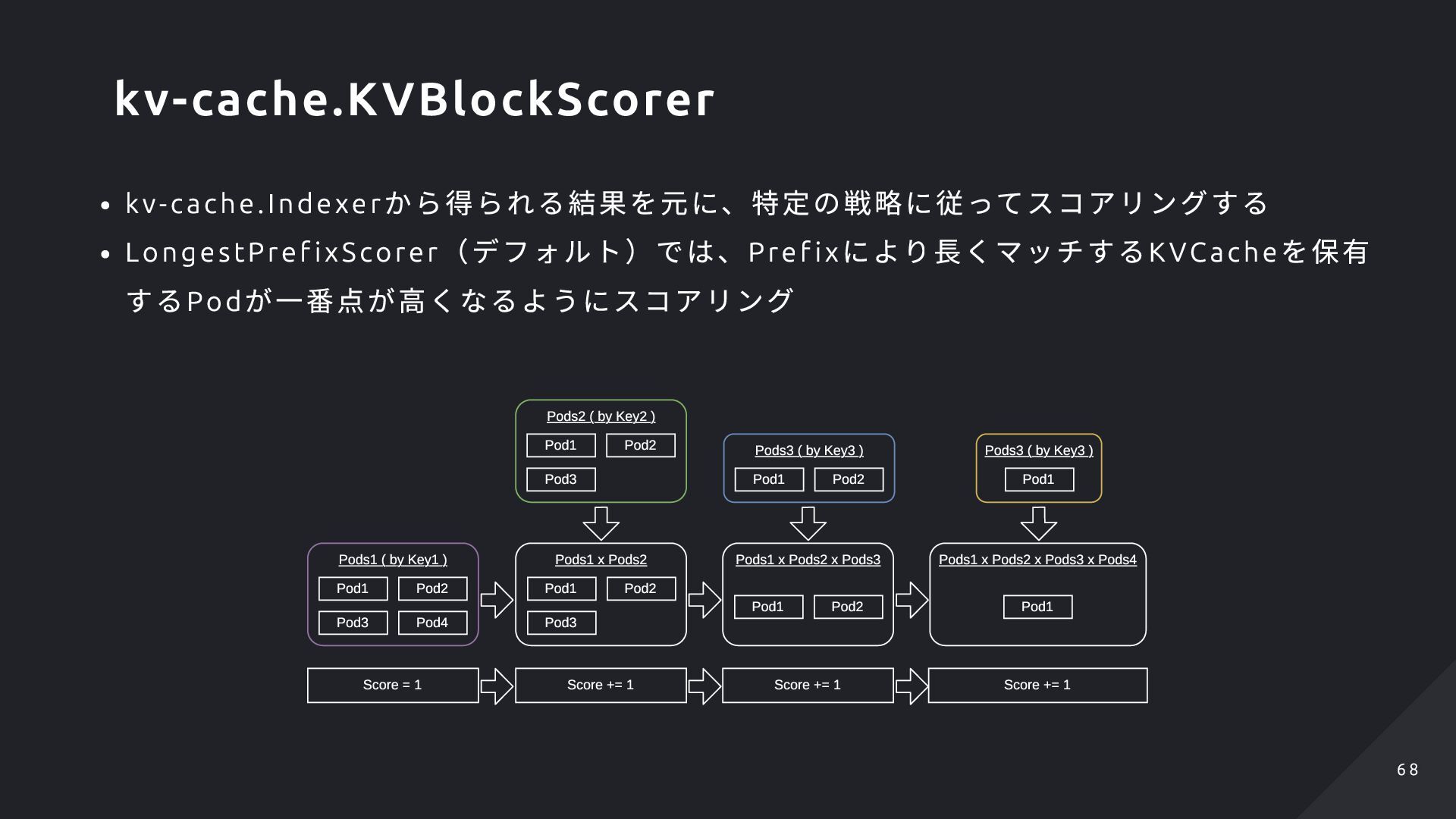 kv-cache.KVBlockScorer

• kv-cache.Indexerから得られる結果を元に、特定の戦略に従ってスコアリングする
• LongestPrefixScorer（デフォルト）では、Prefixにより長くマッチするKVCacheを保有するPodが一番点が高くなるようにスコアリング

Pods2 ( by Key2 )
Pod1 Pod2
Pod3

Pods3 ( by Key3 )
Pod1 Pod2

Pods3 ( by Key3 )
Pod1

Pods1 ( by Key1 )
Pod1 Pod2
Pod3 Pod4

Pods1 x Pods2
Pod1 Pod2
Pod3

Pods1 x Pods2 x Pods3
Pod1 Pod2

Pods1 x Pods2 x Pods3 x Pods4
Pod1

Score = 1
Score += 1
Score += 1
Score += 1

68